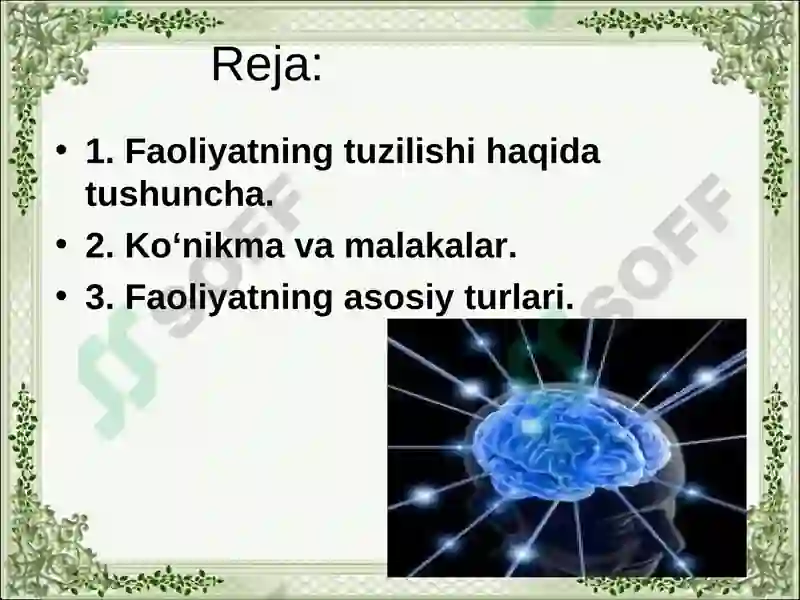 Reja:

• 1. Faoliyatning tuzilishi haqida tushuncha.
• 2. Ko‘nikma va malakalar.
• 3. Faoliyatning asosiy turlari.

SOFF SOFF